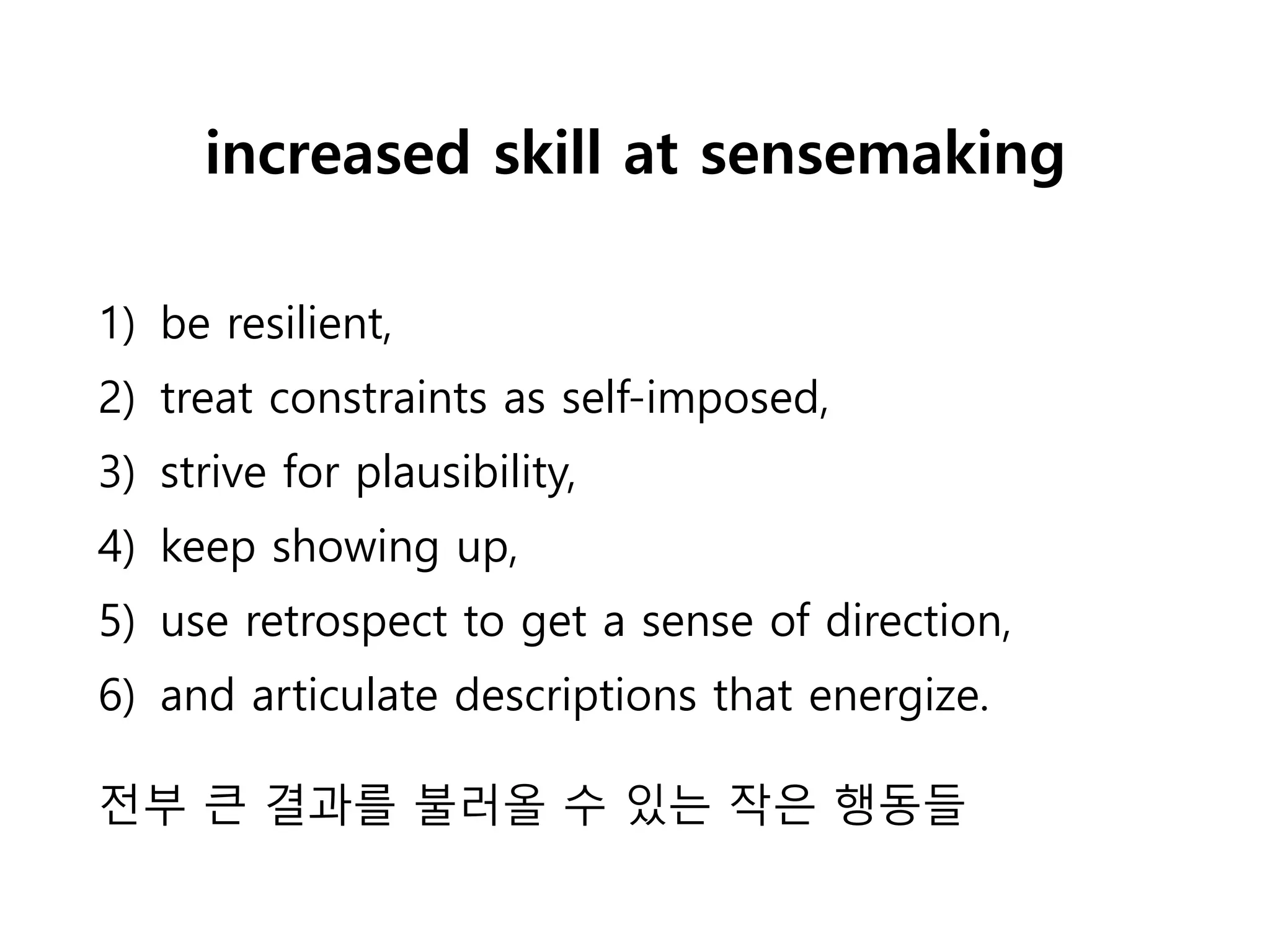 increased skill at sensemaking

1) be resilient,
2) treat constraints as self-imposed,
3) strive for plausibility,
4) keep showing up,
5) use retrospect to get a sense of direction,
6) and articulate descriptions that energize.

전부 큰 결과를 불러올 수 있는 작은 행동들